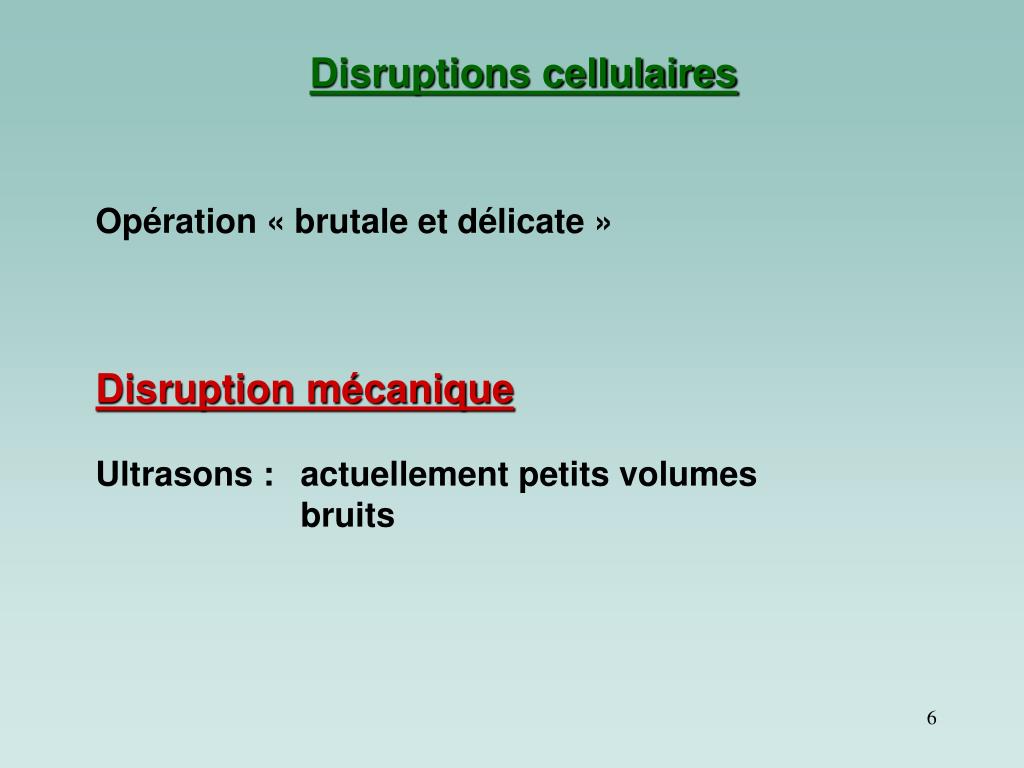 Disruptions cellulaires

Opération « brutale et délicate »

Disruption mécanique

Ultrasons : actuellement petits volumes
bruits

6